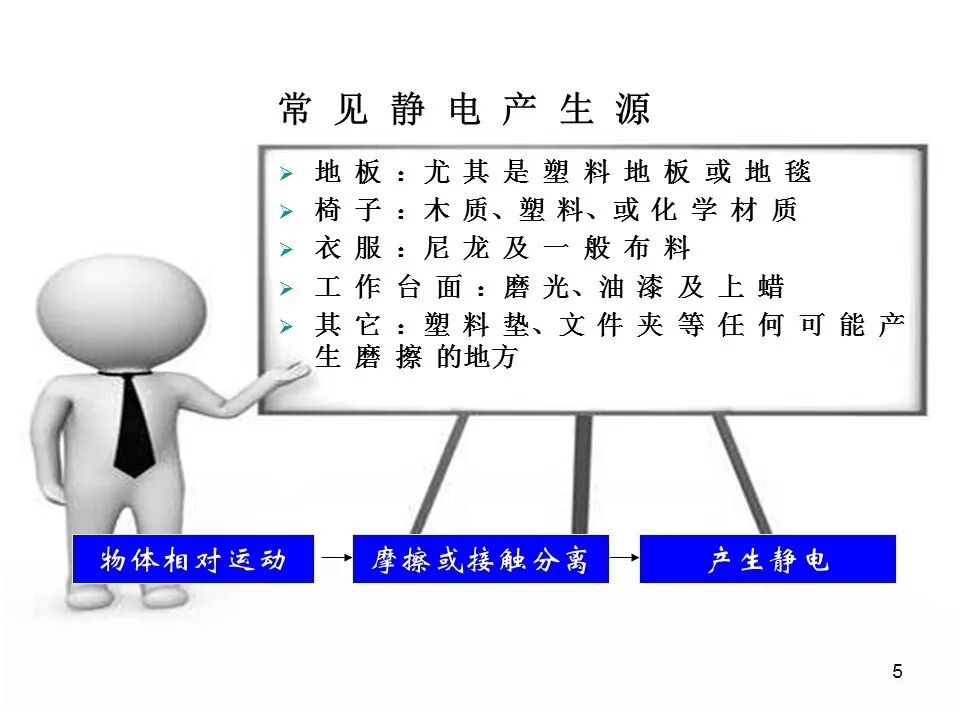 常见静电产生源

➢ 地板：尤其是塑料地板或地毯
➢ 椅子：木质、塑料、或化学材质
➢ 衣服：尼龙及一般布料
➢ 工作台面：磨光、油漆及上蜡
➢ 其它：塑料垫、文件夹等任何可能产生磨擦的地方

物体相对运动 → 摩擦或接触分离 → 产生静电

5